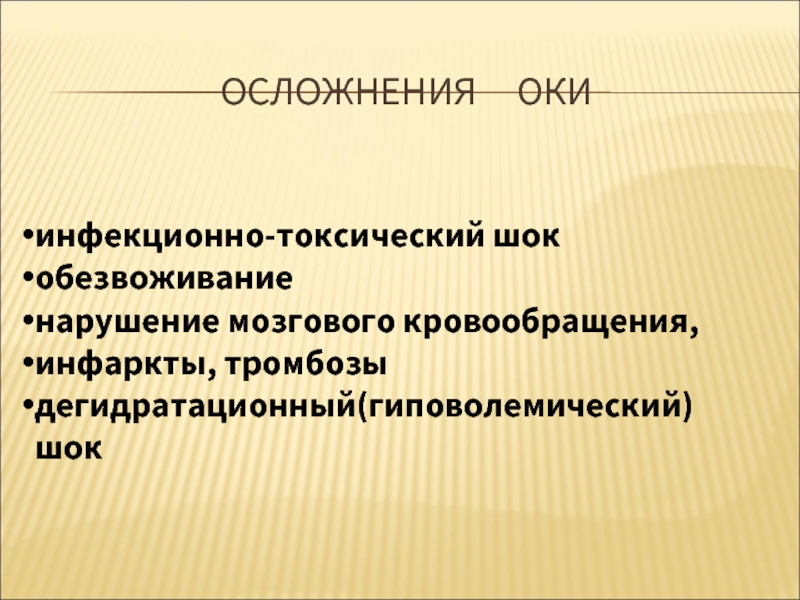 ОСЛОЖНЕНИЯ ОКИ

•инфекционно-токсический шок
•обезвоживание
•нарушение мозгового кровообращения,
•инфаркты, тромбозы
•дегидратационный(гиповолемический) шок